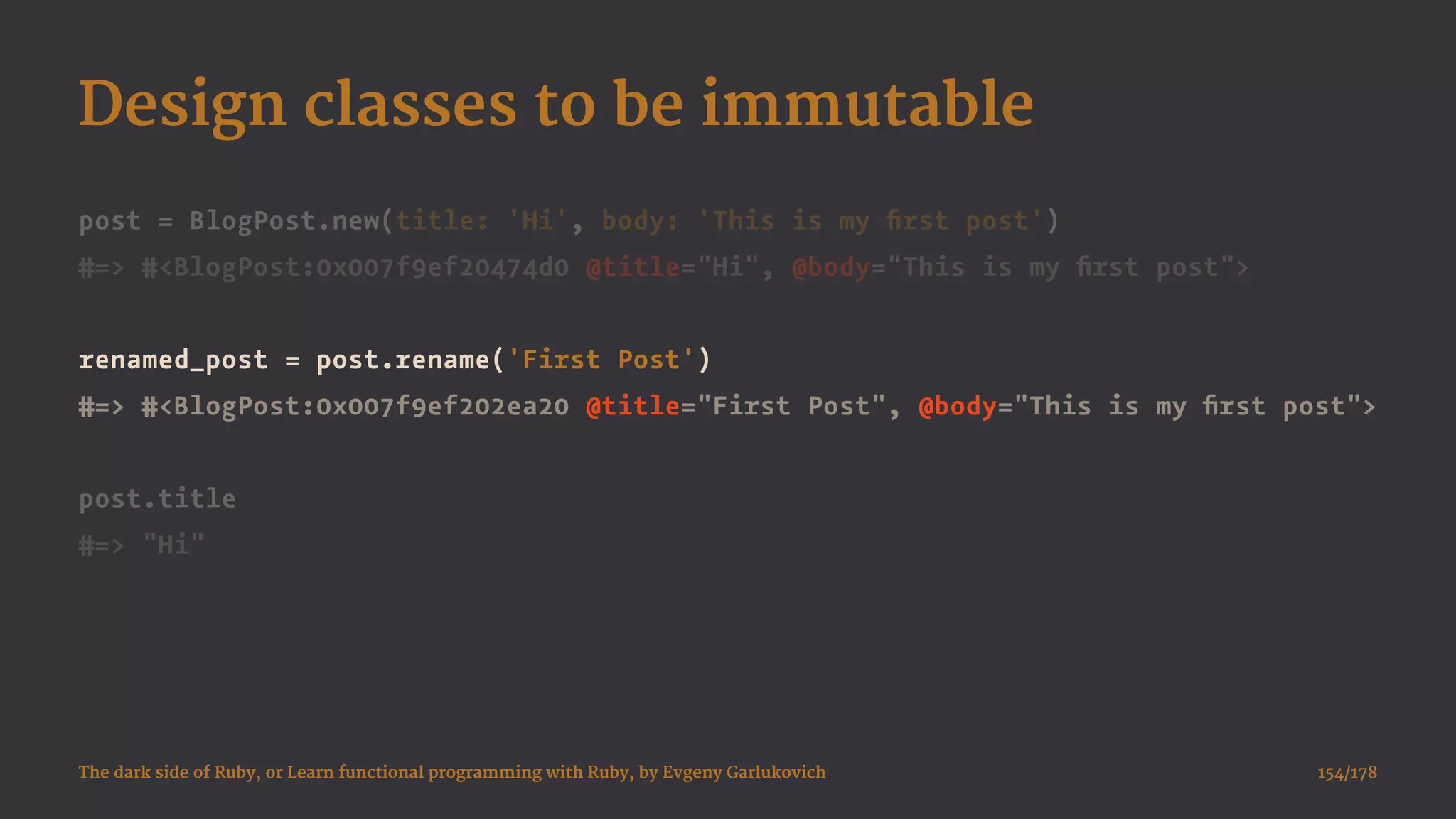 Design classes to be immutable

post = BlogPost.new(title: 'Hi', body: 'This is my first post')
#=> #<BlogPost:0x007f9ef20474d0 @title="Hi", @body="This is my first post">

renamed_post = post.rename('First Post')
#=> #<BlogPost:0x007f9ef202ea20 @title="First Post", @body="This is my first post">

post.title
#=> "Hi"

The dark side of Ruby, or Learn functional programming with Ruby, by Evgeny Garlukovich

154/178